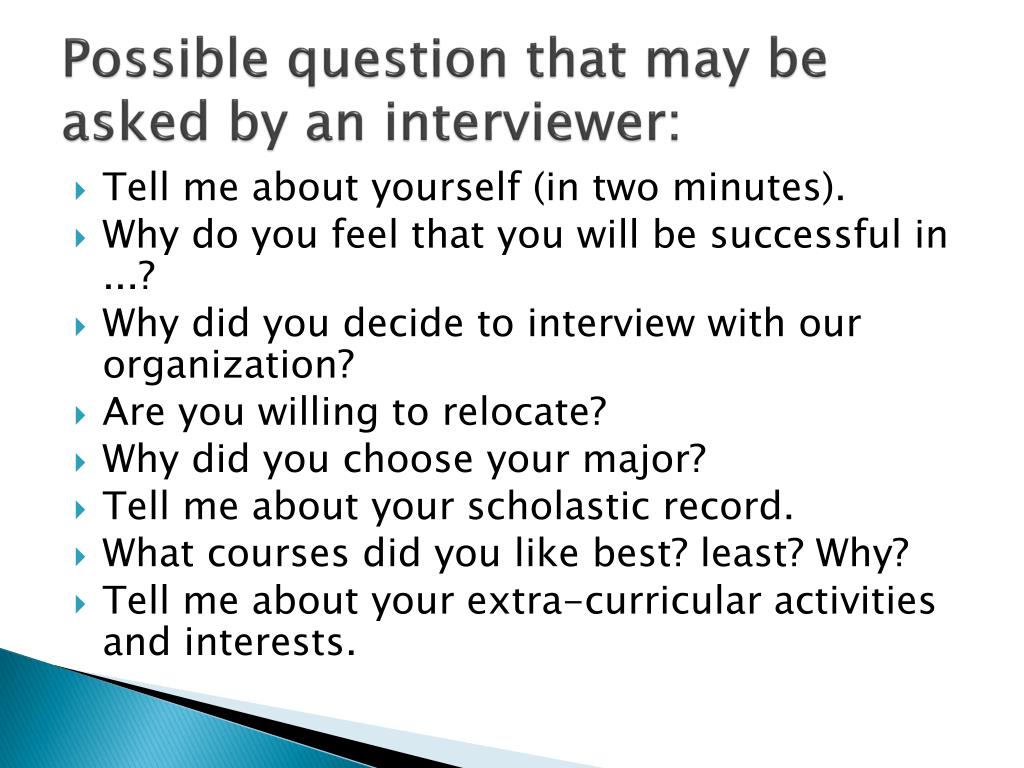 Possible question that may be asked by an interviewer:

Tell me about yourself (in two minutes).
Why do you feel that you will be successful in ...?
Why did you decide to interview with our organization?
Are you willing to relocate?
Why did you choose your major?
Tell me about your scholastic record.
What courses did you like best? least? Why?
Tell me about your extra-curricular activities and interests.